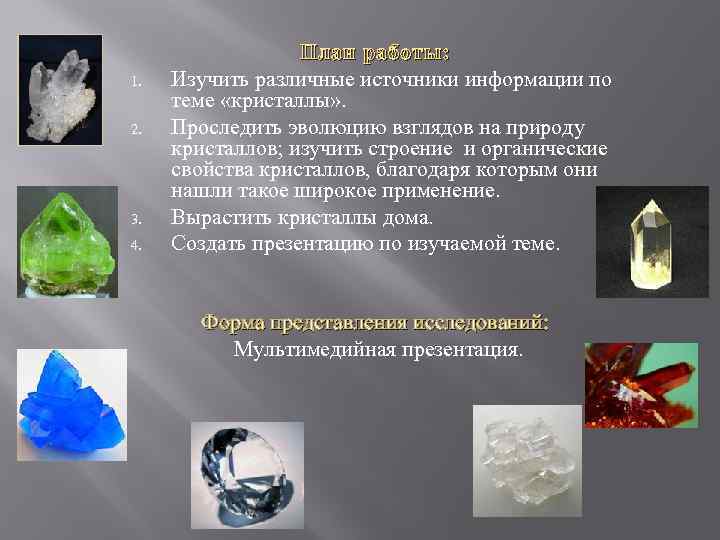 План работы:

1. Изучить различные источники информации по теме «кристаллы».
2. Проследить эволюцию взглядов на природу кристаллов; изучить строение и органические свойства кристаллов, благодаря которым они нашли такое широкое применение.
3. Вырастить кристаллы дома.
4. Создать презентацию по изучаемой теме.

Форма представления исследований:

Мультимедийная презентация.